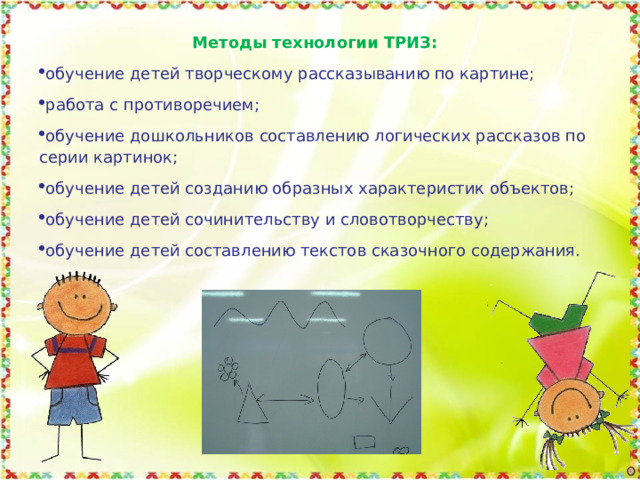 Методы технологии ТРИЗ:

•обучение детей творческому рассказыванию по картине;

•работа с противоречием;

•обучение дошкольников составлению логических рассказов по серии картинок;

•обучение детей созданию образных характеристик объектов;

•обучение детей сочинительству и словотворчеству;

•обучение детей составлению текстов сказочного содержания.